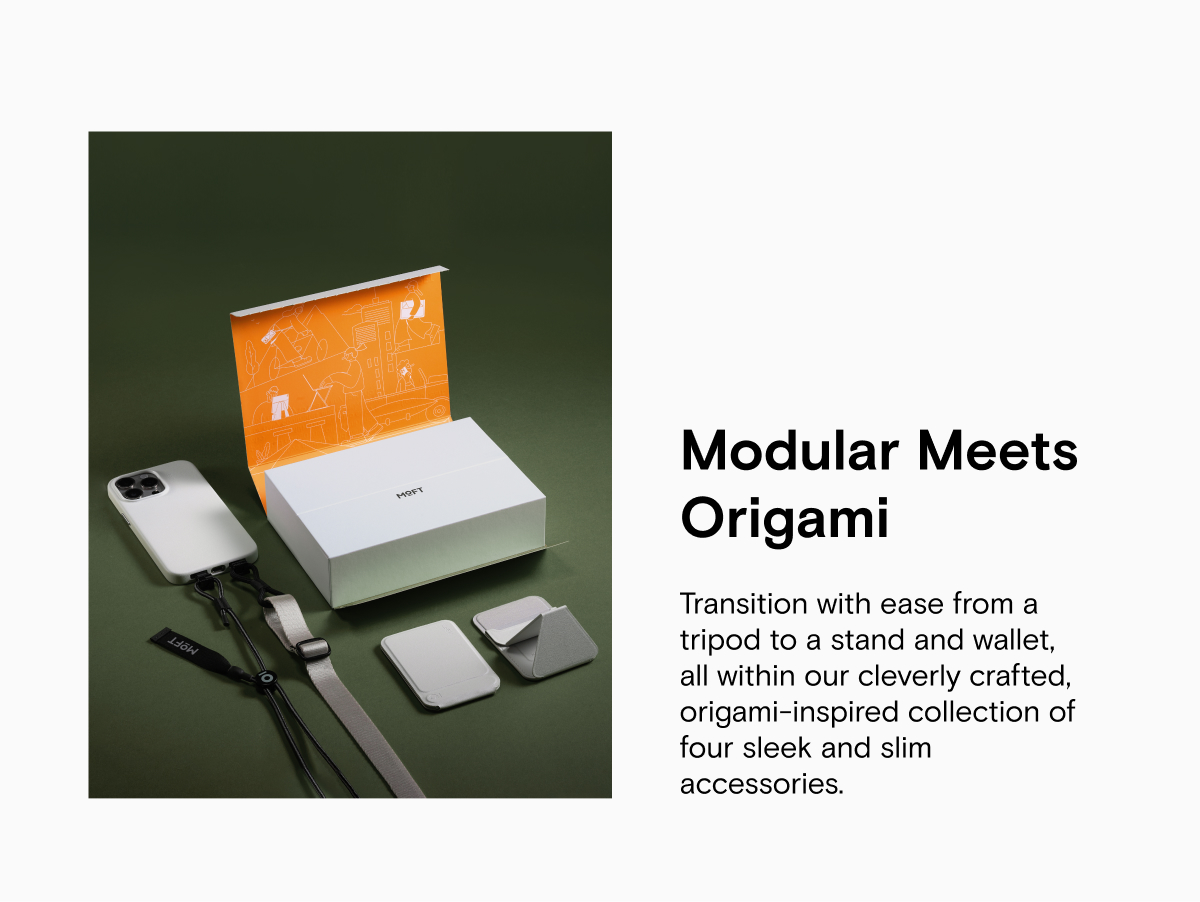 MOFT

MOFT

Modular Meets Origami

Transition with ease from a tripod to a stand and wallet, all within our cleverly crafted, origami-inspired collection of four sleek and slim accessories.